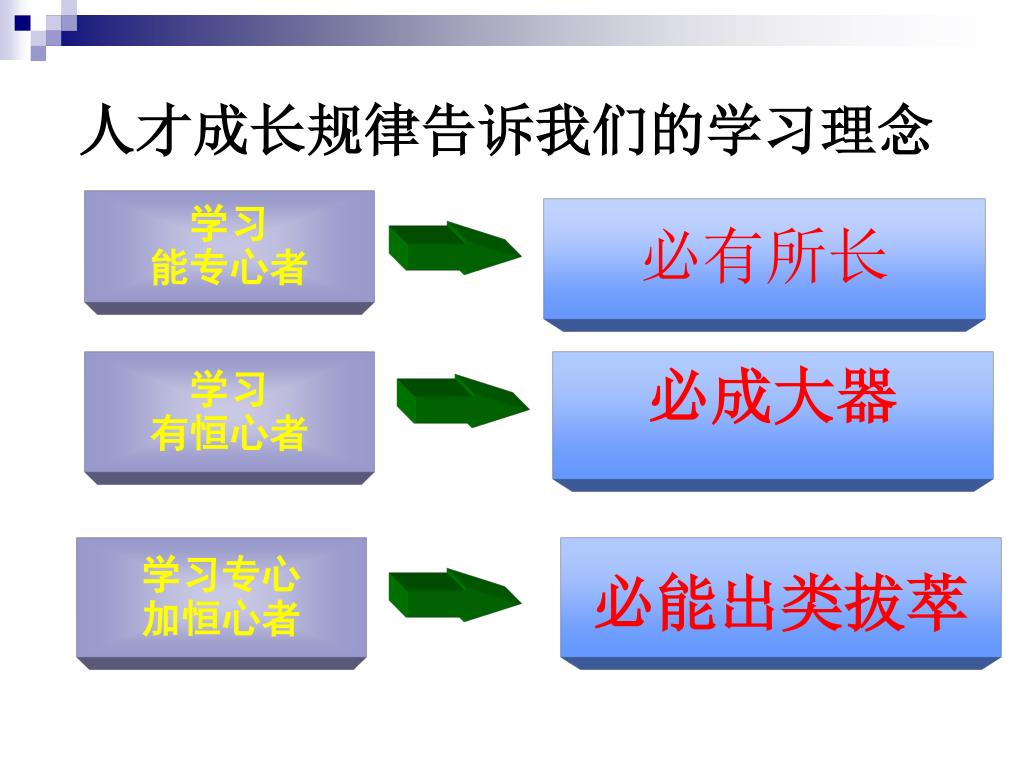 人才成长规律告诉我们的学习理念

学习
能专心者

必有所长

学习
有恒心者

必成大器

学习专心
加恒心者

必能出类拔萃